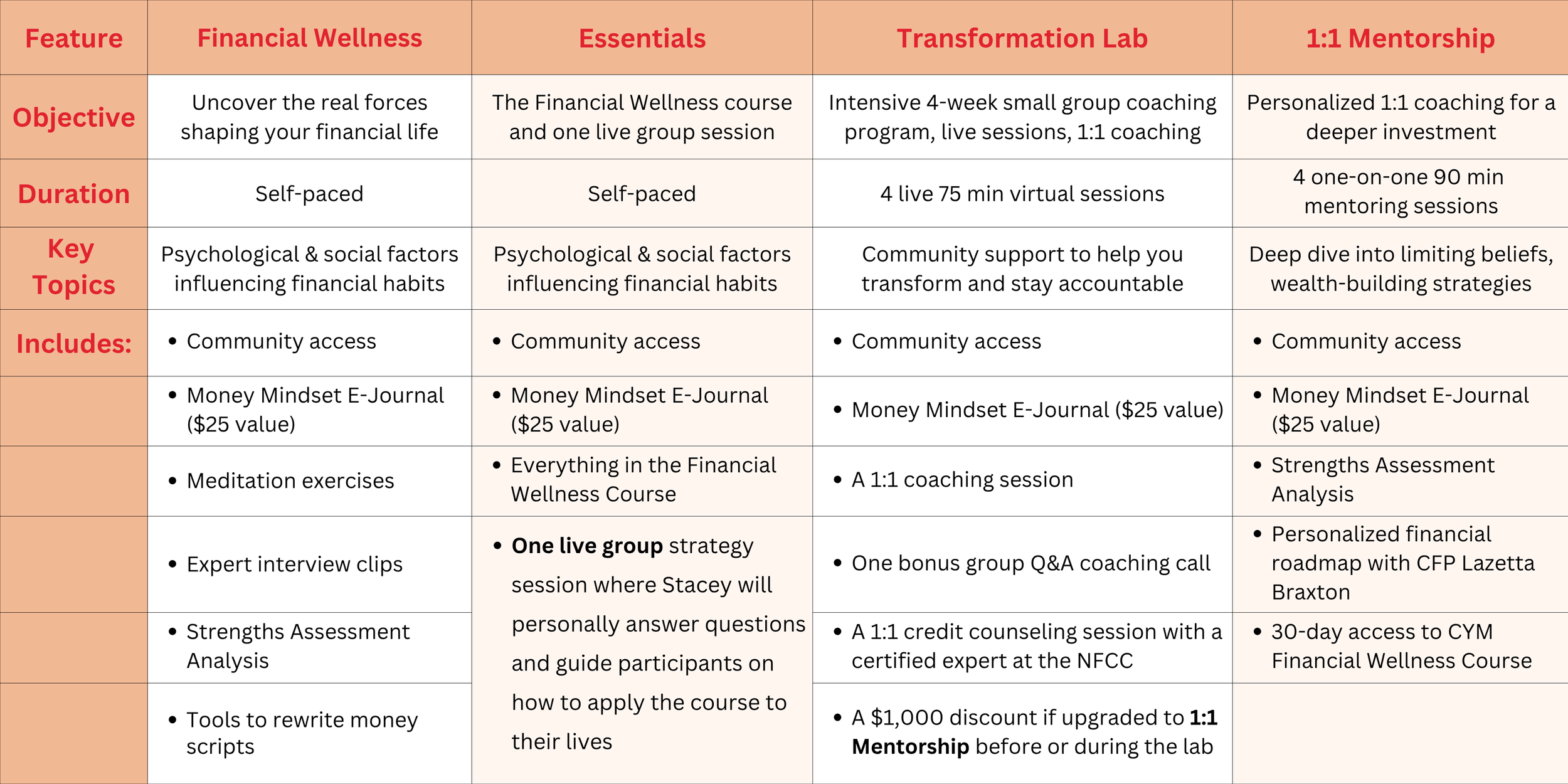 | Feature | Financial Wellness | Essentials | Transformation Lab | 1:1 Mentorship |
|---|---|---|---|---|
| Objective | Uncover the real forces shaping your financial life | The Financial Wellness course and one live group session | Intensive 4-week small group coaching program, live sessions, 1:1 coaching | Personalized 1:1 coaching for a deeper investment |
| Duration | Self-paced | Self-paced | 4 live 75 min virtual sessions | 4 one-on-one 90 min mentoring sessions |
| Key Topics | Psychological & social factors influencing financial habits | Psychological & social factors influencing financial habits | Community support to help you transform and stay accountable | Deep dive into limiting beliefs, wealth-building strategies |
| Includes: | • Community access | • Community access | • Community access | • Community access |
| | • Money Mindset E-Journal ($25 value) | • Money Mindset E-Journal ($25 value) | • Money Mindset E-Journal ($25 value) | • Money Mindset E-Journal ($25 value) |
| | • Meditation exercises | • Everything in the Financial Wellness Course | • A 1:1 coaching session | • Strengths Assessment Analysis |
| | • Expert interview clips | • **One live group** strategy session where Stacey will personally answer questions and guide participants on how to apply the course to their lives | • One bonus group Q&A coaching call | • Personalized financial roadmap with CFP Lazetta Braxton |
| | • Strengths Assessment Analysis | | • A 1:1 credit counseling session with a certified expert at the NFCC | • 30-day access to CYM Financial Wellness Course |
| | • Tools to rewrite money scripts | | • A $1,000 discount if upgraded to **1:1 Mentorship** before or during the lab | |